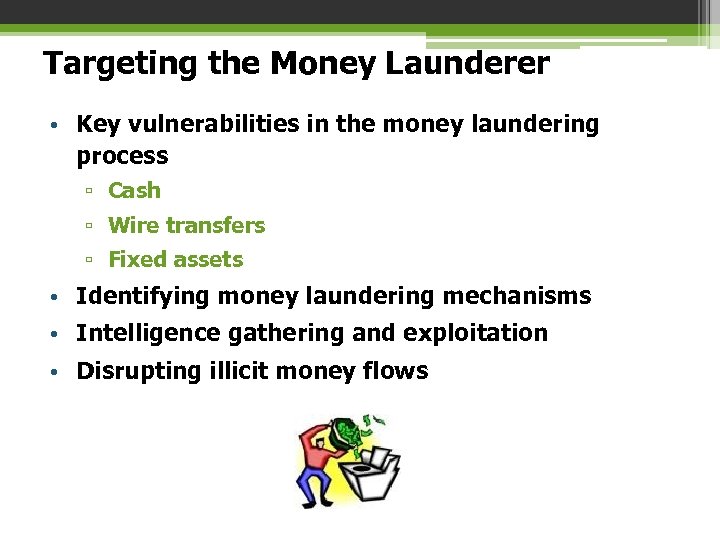 Targeting the Money Launderer

• Key vulnerabilities in the money laundering process
▫ Cash
▫ Wire transfers
▫ Fixed assets
• Identifying money laundering mechanisms
• Intelligence gathering and exploitation
• Disrupting illicit money flows